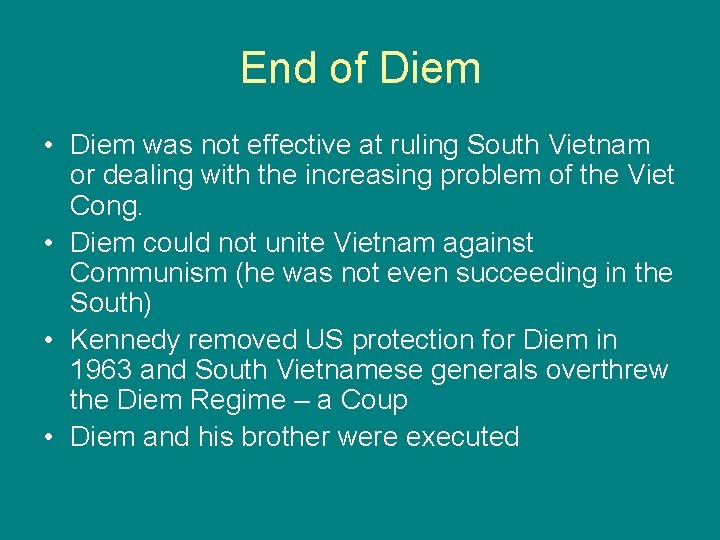 End of Diem

• Diem was not effective at ruling South Vietnam or dealing with the increasing problem of the Viet Cong.
• Diem could not unite Vietnam against Communism (he was not even succeeding in the South)
• Kennedy removed US protection for Diem in 1963 and South Vietnamese generals overthrew the Diem Regime – a Coup
• Diem and his brother were executed